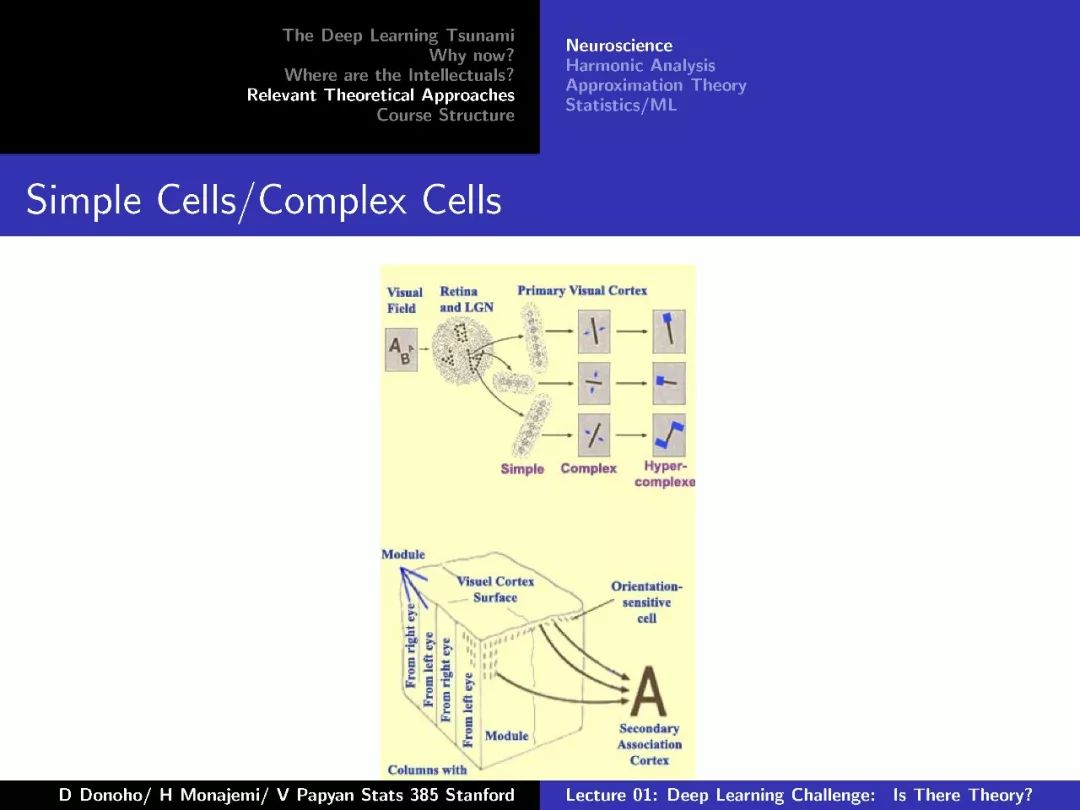 The Deep Learning Tsunami
Why now?
Where are the Intellectuals?
Relevant Theoretical Approaches
Course Structure

Neuroscience
Harmonic Analysis
Approximation Theory
Statistics/ML

Simple Cells/Complex Cells

Visual Field

Retina and LGN

Primary Visual Cortex

A B

Simple

Complex

Hyper-complexe

Module

Visuel Cortex Surface

Orientation-sensitive cell

From right eye

From left eye

From right eye

From left eye

Module

A

Secondary Association Cortex

Columns with

D Donoho/ H Monajemi/ V Papyan Stats 385 Stanford

Lecture 01: Deep Learning Challenge: Is There Theory?